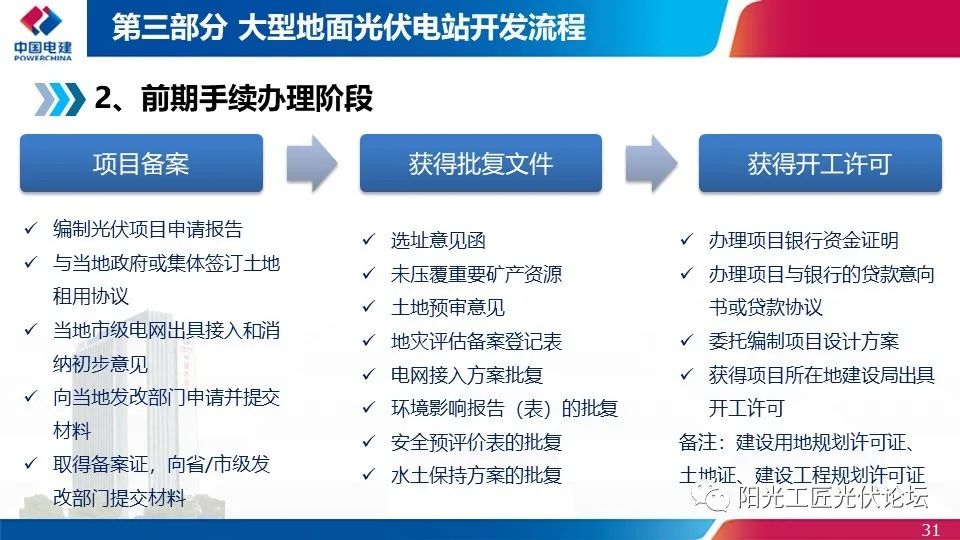 中国电建
POWERCHINA

第三部分 大型地面光伏电站开发流程

2、前期手续办理阶段

项目备案

✓ 编制光伏项目申请报告
✓ 与当地政府或集体签订土地租用协议
✓ 当地市级电网出具接入和消纳初步意见
✓ 向当地发改部门申请并提交材料
✓ 取得备案证，向省/市级发改部门提交材料

获得批复文件

✓ 选址意见函
✓ 未压覆重要矿产资源
✓ 土地预审意见
✓ 地灾评估备案登记表
✓ 电网接入方案批复
✓ 环境影响报告（表）的批复
✓ 安全预评价表的批复
✓ 水土保持方案的批复

获得开工许可

✓ 办理项目银行资金证明
✓ 办理项目与银行的贷款意向书或贷款协议
✓ 委托编制项目设计方案
✓ 获得项目所在地建设局出具开工许可
备注：建设用地规划许可证、土地证、建设工程规划许可证

阳光工匠光伏论坛

31